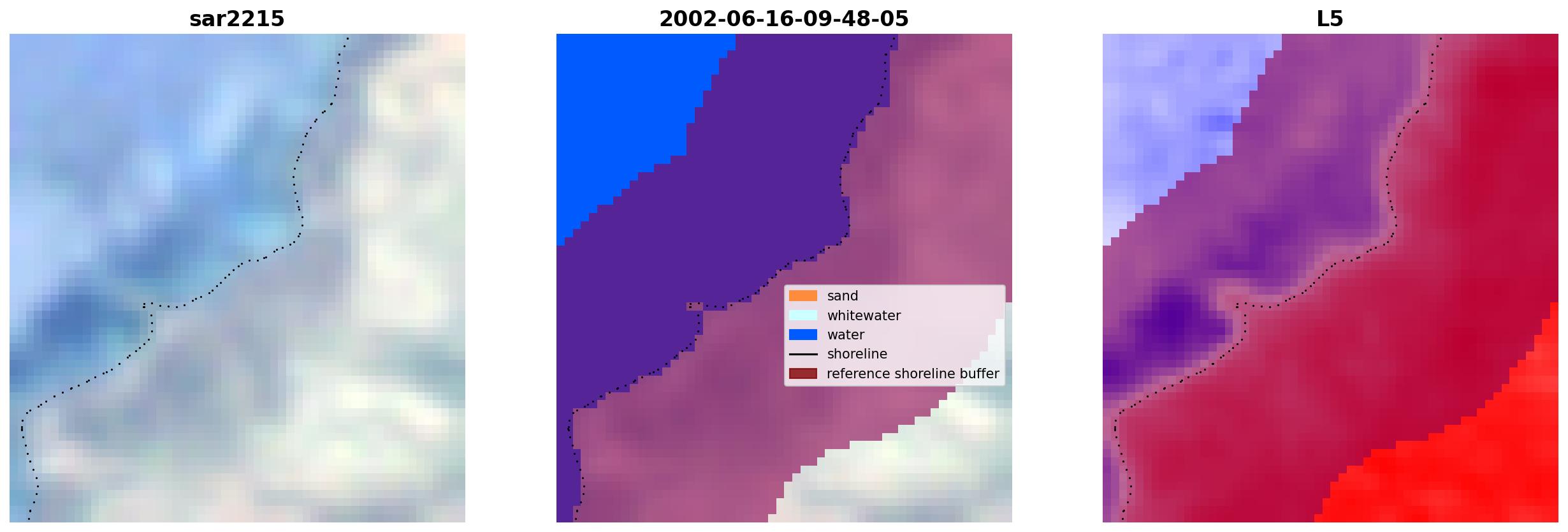 sar2215

2002-06-16-09-48-05

sand
whitewater
water
shoreline
reference shoreline buffer

L5